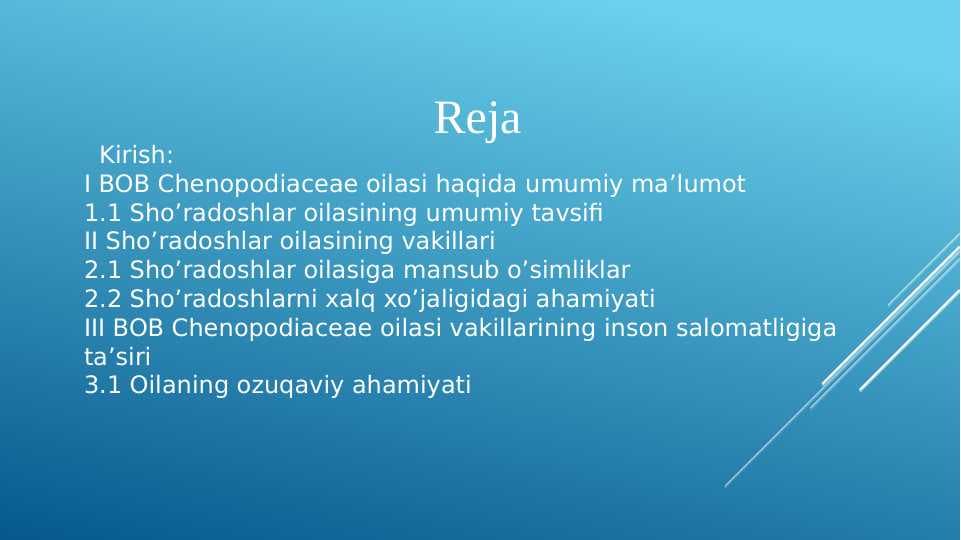 Reja

Kirish:
I BOB Chenopodiaceae oilasi haqida umumiy ma’lumot
1.1 Sho’radoshlar oilasining umumiy tavsifi
II Sho’radoshlar oilasining vakillari
2.1 Sho’radoshlar oilasiga mansub o’simliklar
2.2 Sho’radoshlarni xalq xo’jaligidagi ahamiyati
III BOB Chenopodiaceae oilasi vakillarining inson salomatligiga ta’siri
3.1 Oilaning ozuqaviy ahamiyati